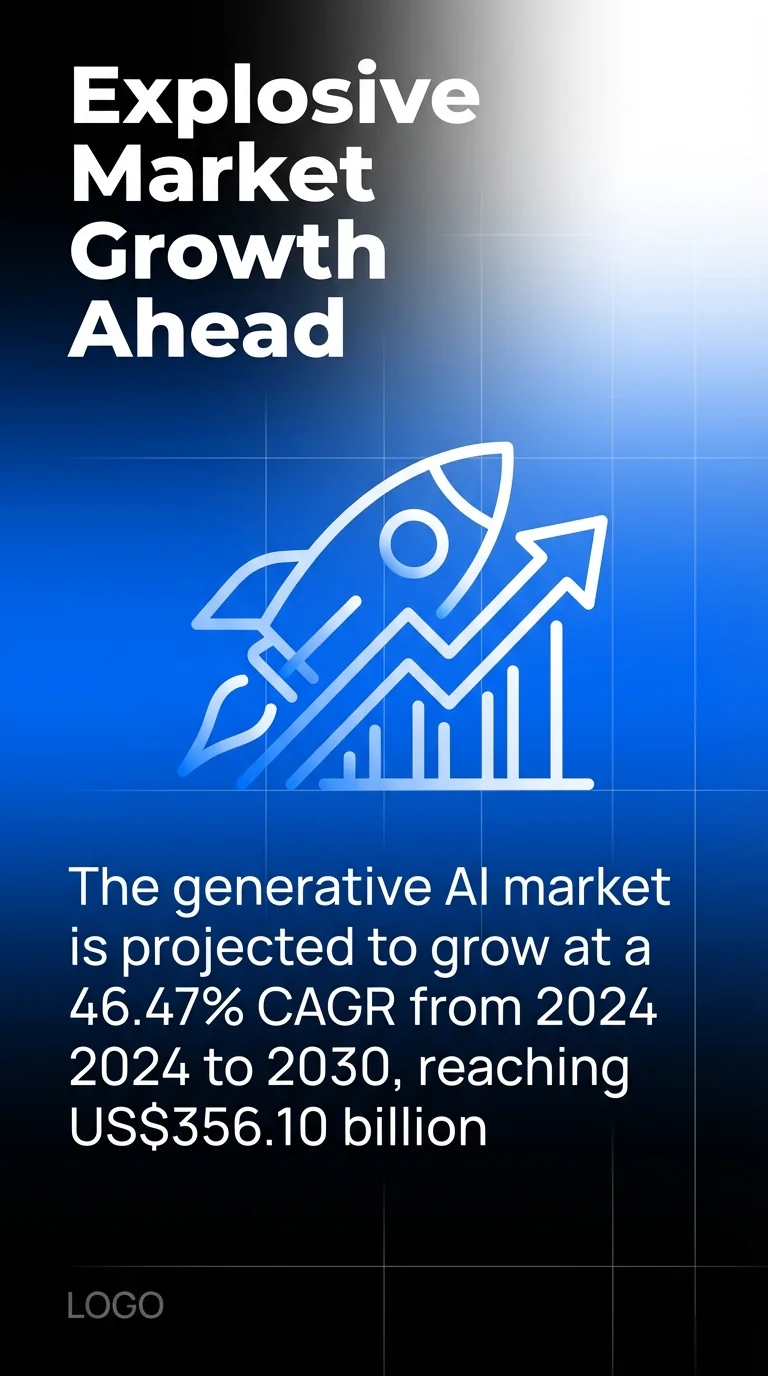 Explosive Market Growth Ahead

The generative AI market is projected to grow at a 46.47% CAGR from 2024 2024 to 2030, reaching US$356.10 billion

LOGO